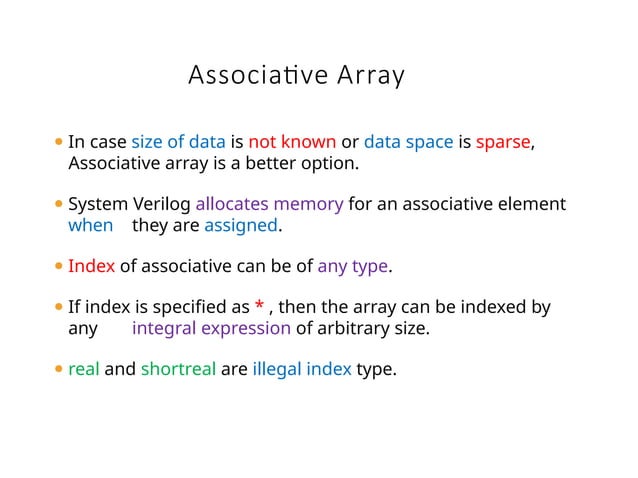 Associative Array

• In case size of data is not known or data space is sparse, Associative array is a better option.

• System Verilog allocates memory for an associative element when they are assigned.

• Index of associative can be of any type.

• If index is specified as * , then the array can be indexed by any integral expression of arbitrary size.

• real and shortreal are illegal index type.